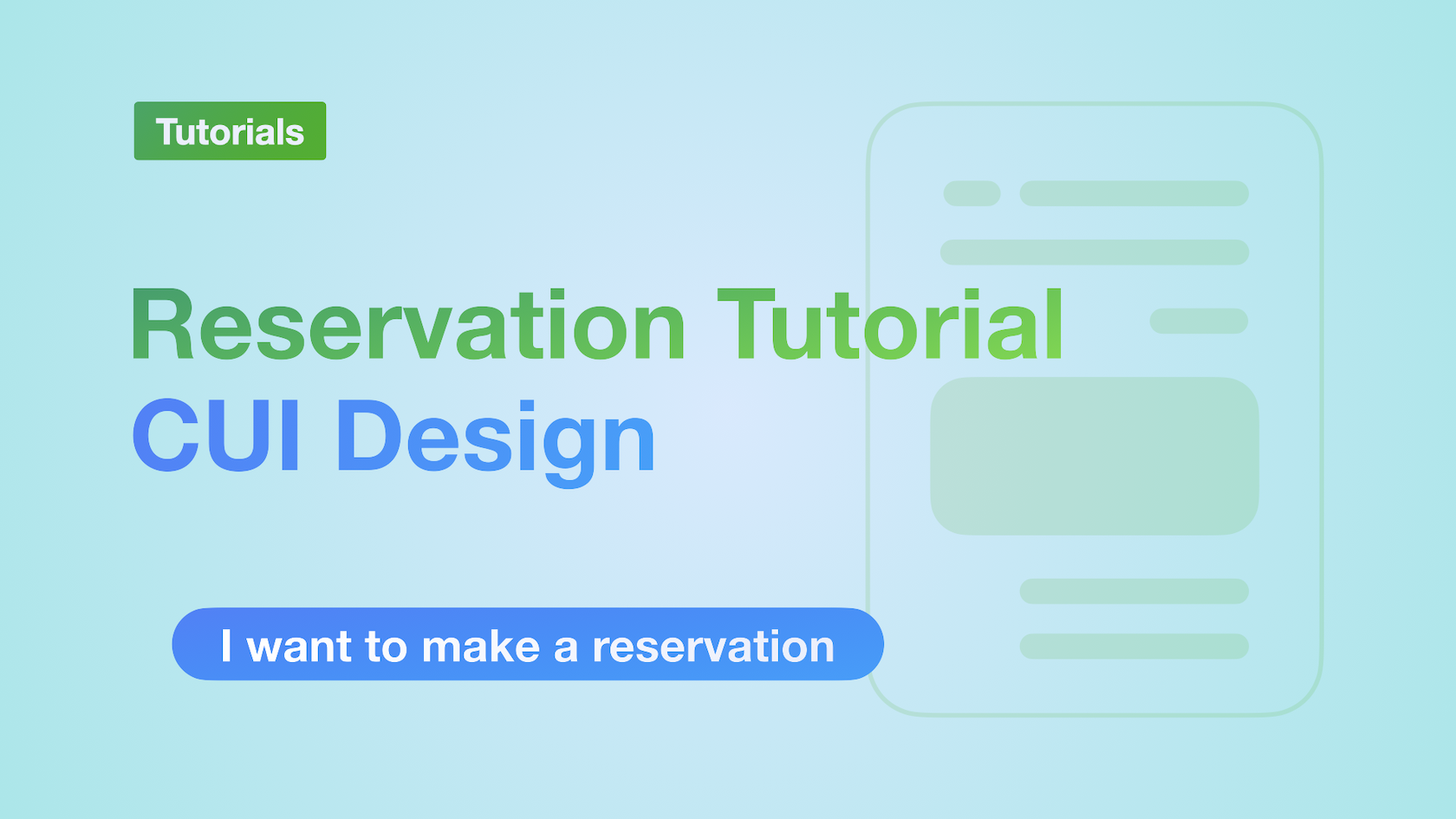 Tutorials

Reservation Tutorial
CUI Design

I want to make a reservation